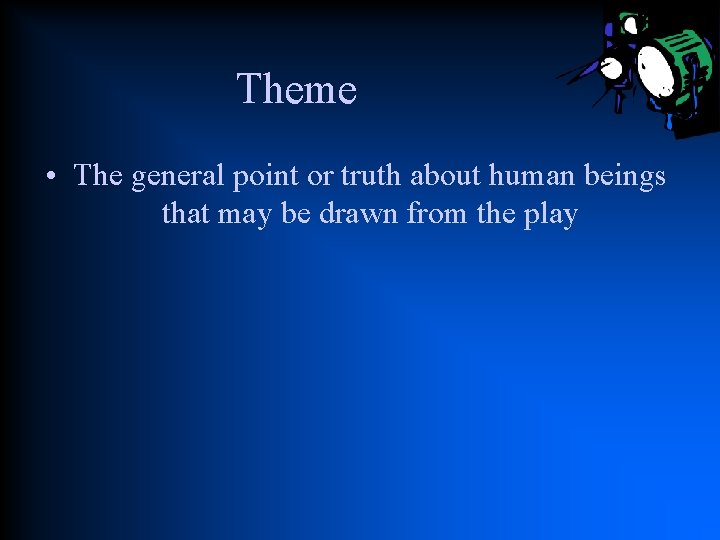 Theme

• The general point or truth about human beings that may be drawn from the play